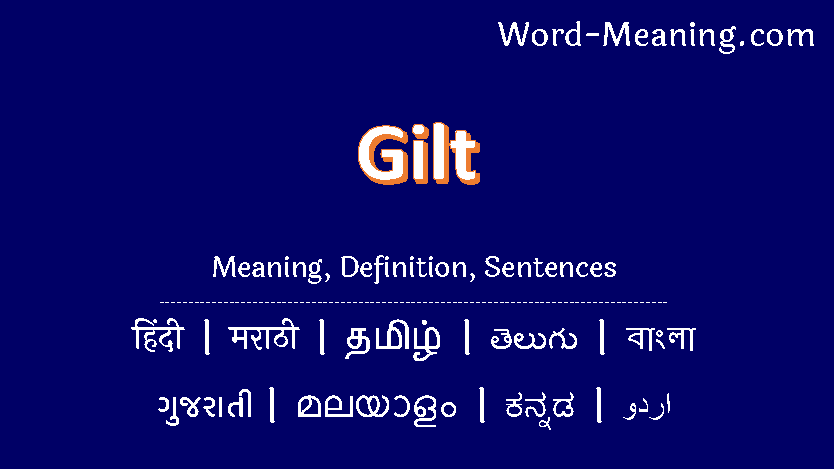 Word-Meaning.com

Gilt

Meaning, Definition, Sentences

हिंदी | मराठी | தமிழ் | తెలుగు | বাংলা

ગુજરાતી | മലയാളം | ಕನ್ನಡ | اردو